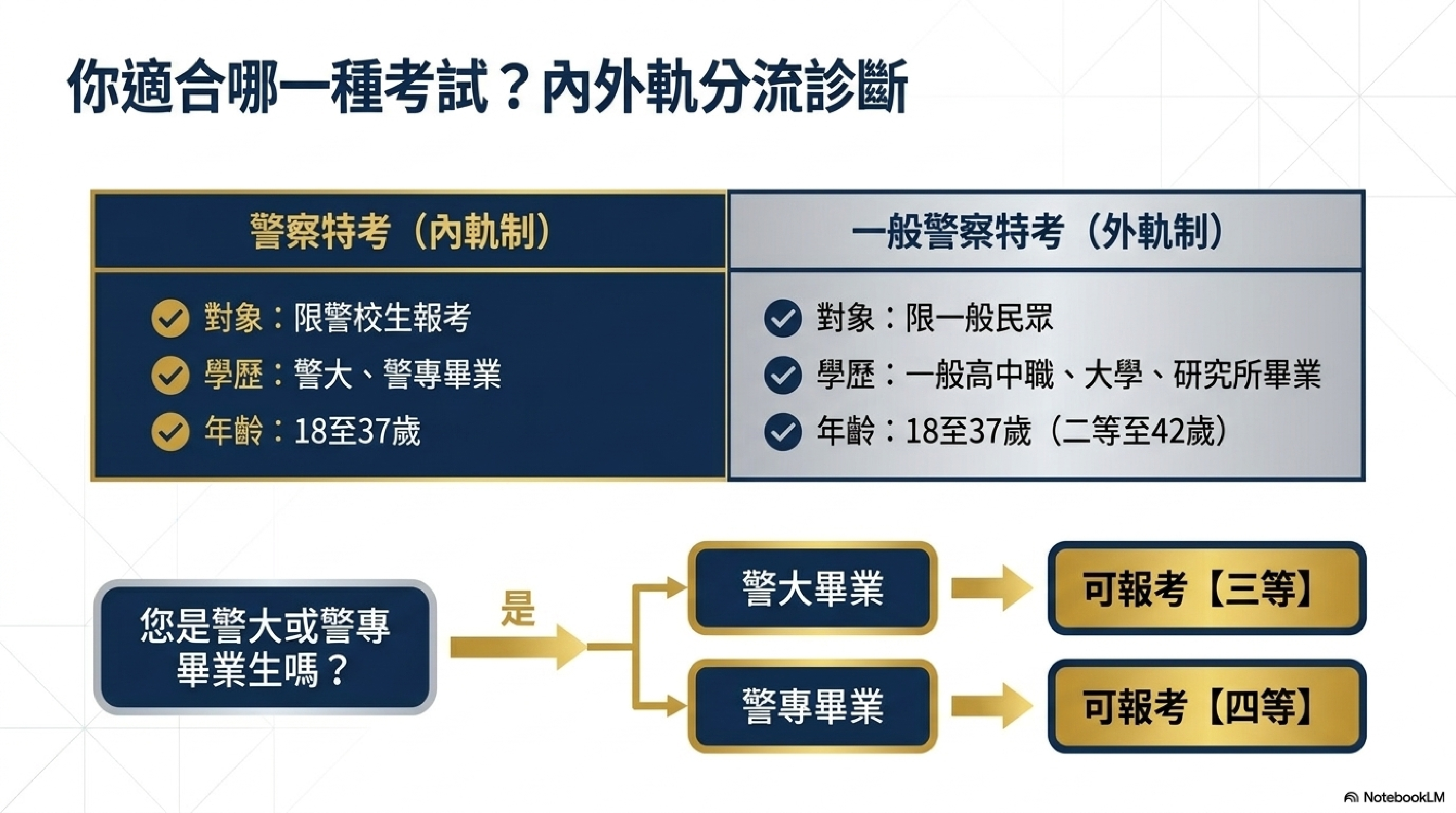 你適合哪一種考試？內外軌分流診斷

| 警察特考（內軌制） | 一般警察特考（外軌制） |
|---|---|
| 對象：限警校生報考 | 對象：限一般民眾 |
| 學歷：警大、警專畢業 | 學歷：一般高中職、大學、研究所畢業 |
| 年齡：18至37歲 | 年齡：18至37歲（二等至42歲） |

您是警大或警專畢業生嗎？

是

警大畢業

可報考【三等】

警專畢業

可報考【四等】

NotebookLM